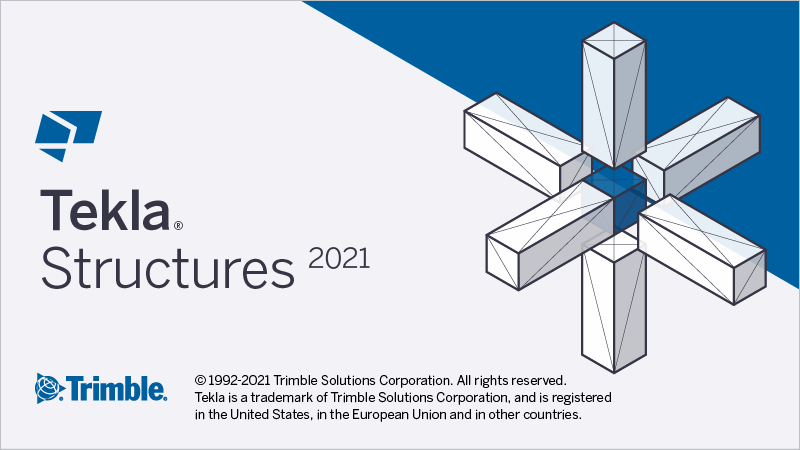 Tekla®
Structures 2021

Trimble.

© 1992-2021 Trimble Solutions Corporation. All rights reserved.
Tekla is a trademark of Trimble Solutions Corporation, and is registered in the United States, in the European Union and in other countries.